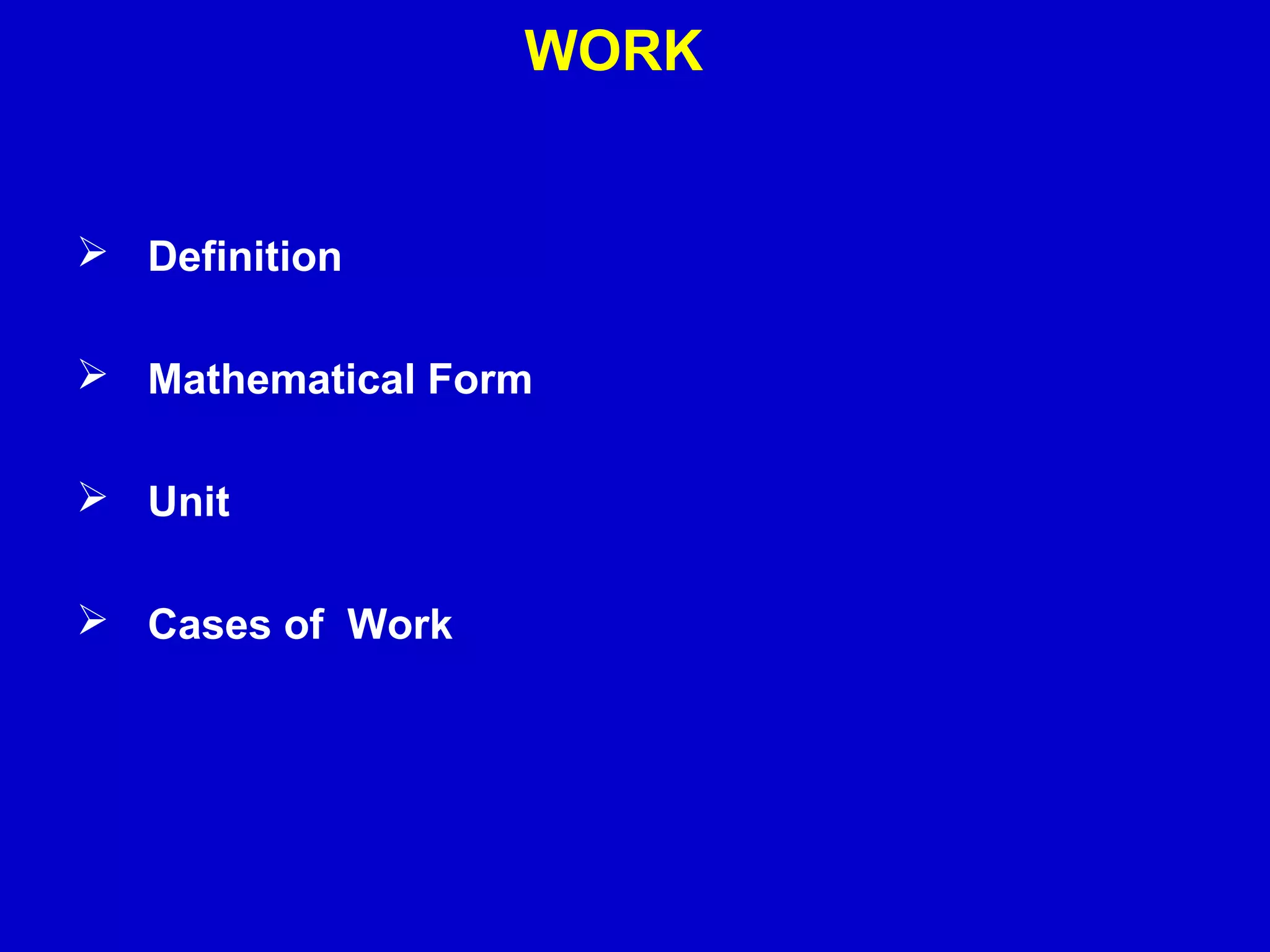 WORK

➢ Definition

➢ Mathematical Form

➢ Unit

➢ Cases of Work